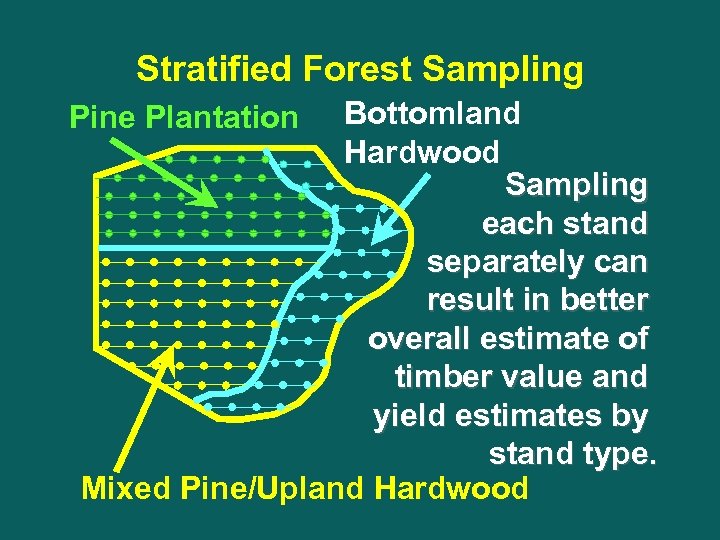 Stratified Forest Sampling

Pine Plantation

Bottomland Hardwood

Sampling each stand separately can result in better overall estimate of timber value and yield estimates by stand type.

Mixed Pine/Upland Hardwood